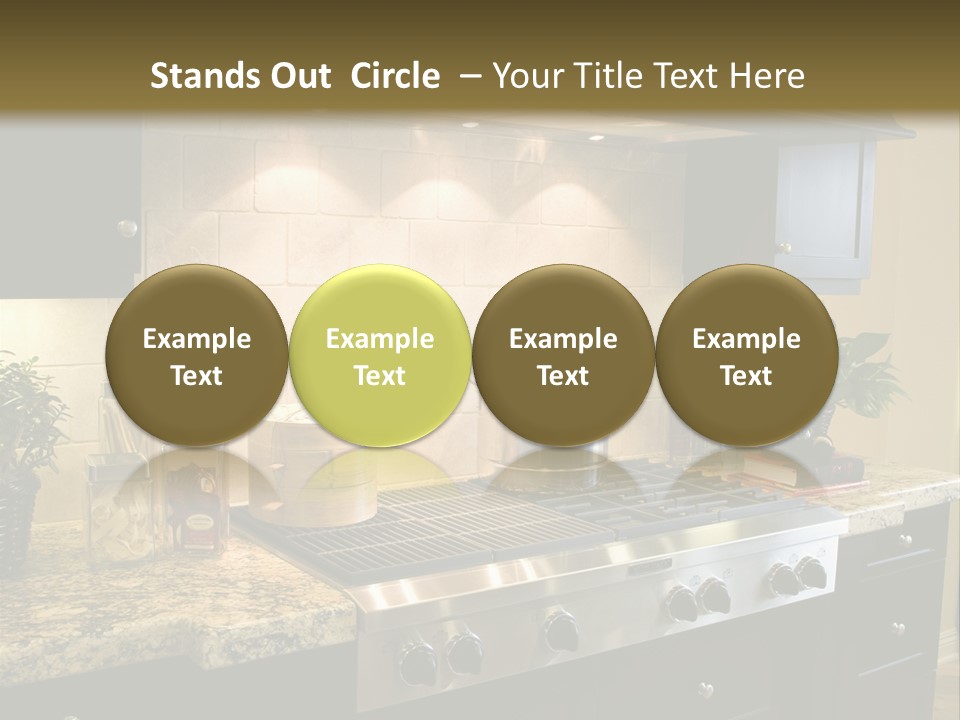 Stands Out Circle – Your Title Text Here

Example Text

Example Text

Example Text

Example Text